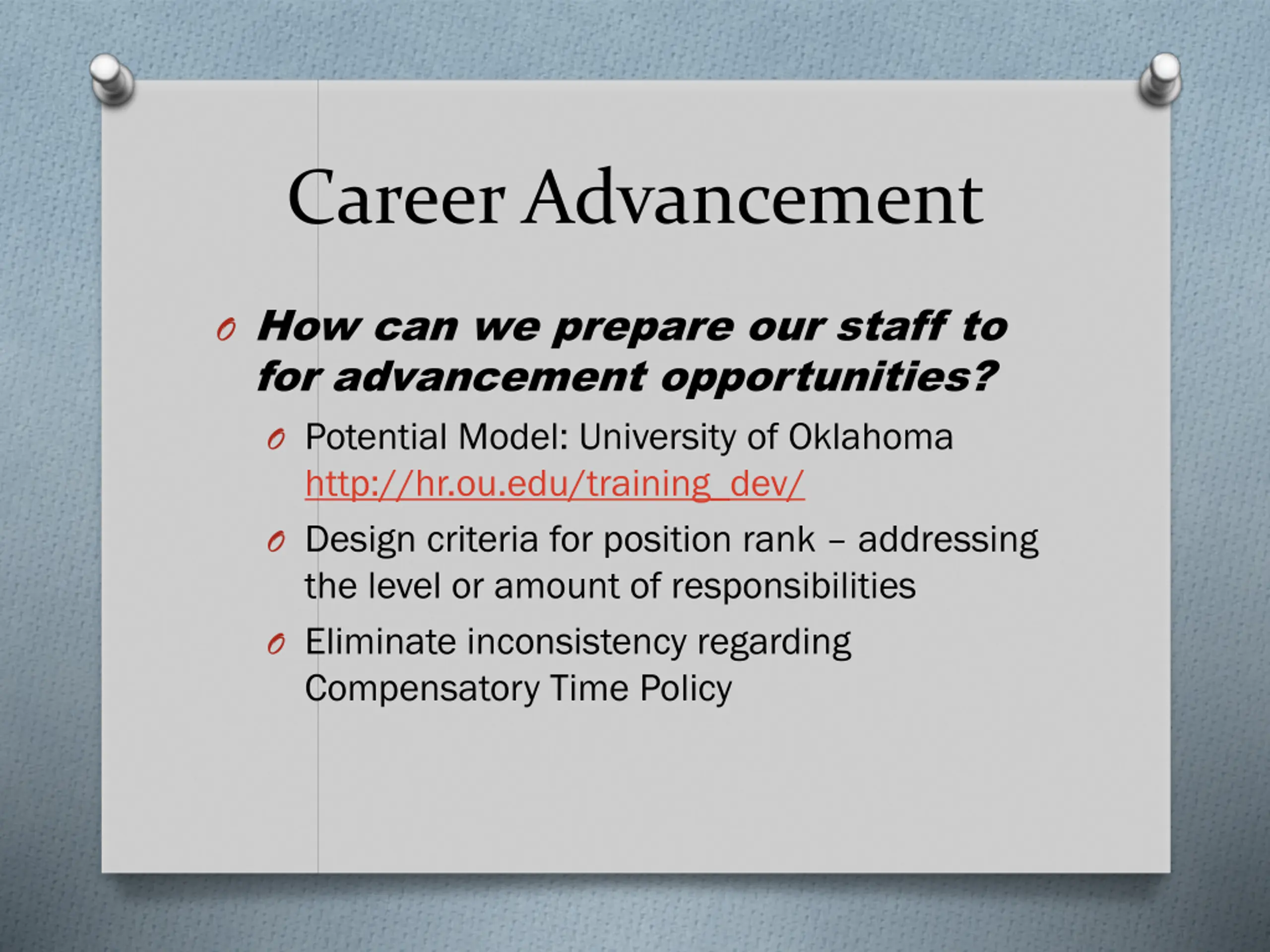 Career Advancement

How can we prepare our staff to for advancement opportunities?

Potential Model: University of Oklahoma http://hr.ou.edu/training_dev/

Design criteria for position rank – addressing the level or amount of responsibilities

Eliminate inconsistency regarding Compensatory Time Policy